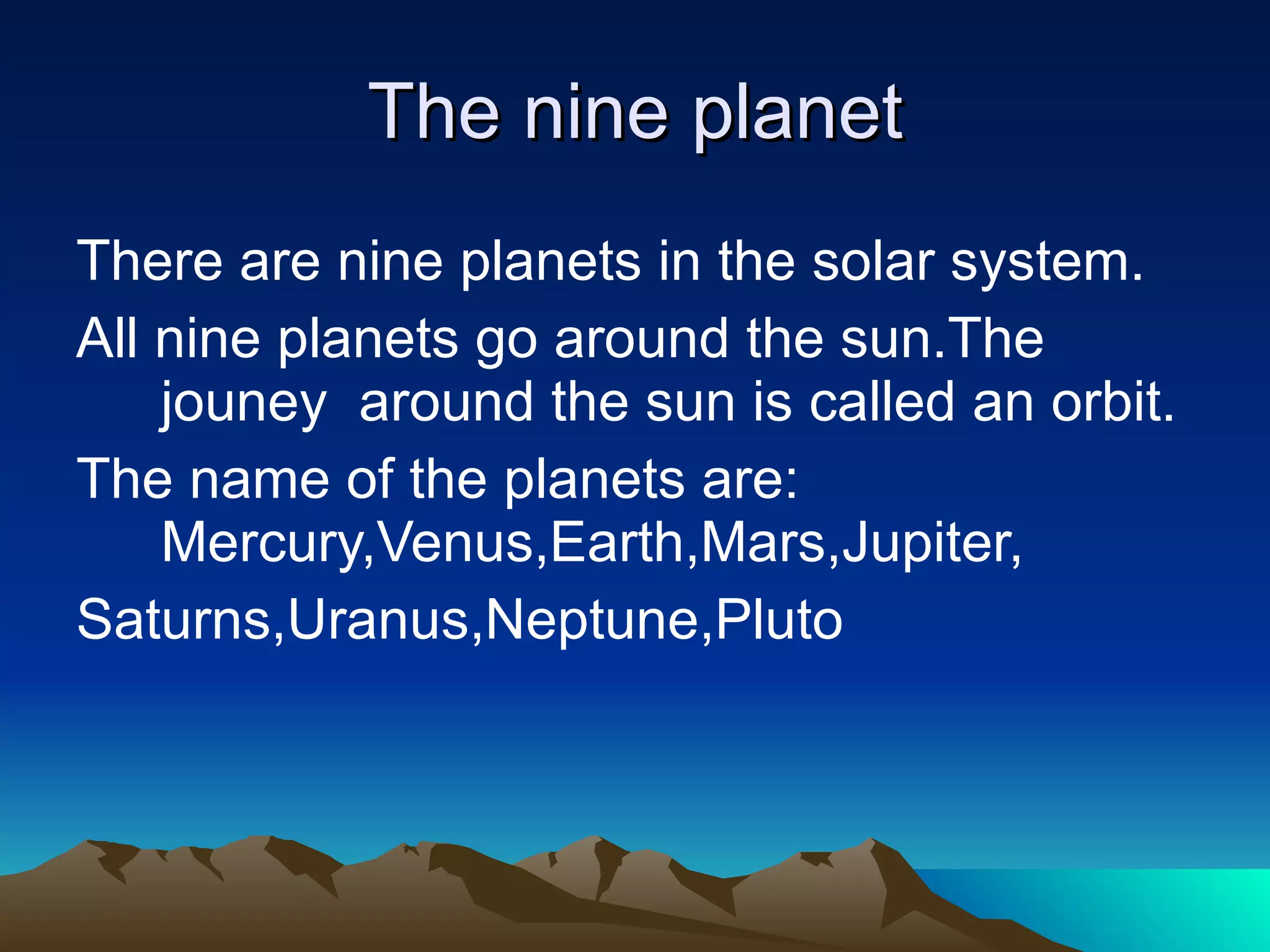 The nine planet

There are nine planets in the solar system.

All nine planets go around the sun.The jouney around the sun is called an orbit.

The name of the planets are: Mercury,Venus,Earth,Mars,Jupiter,

Saturns,Uranus,Neptune,Pluto